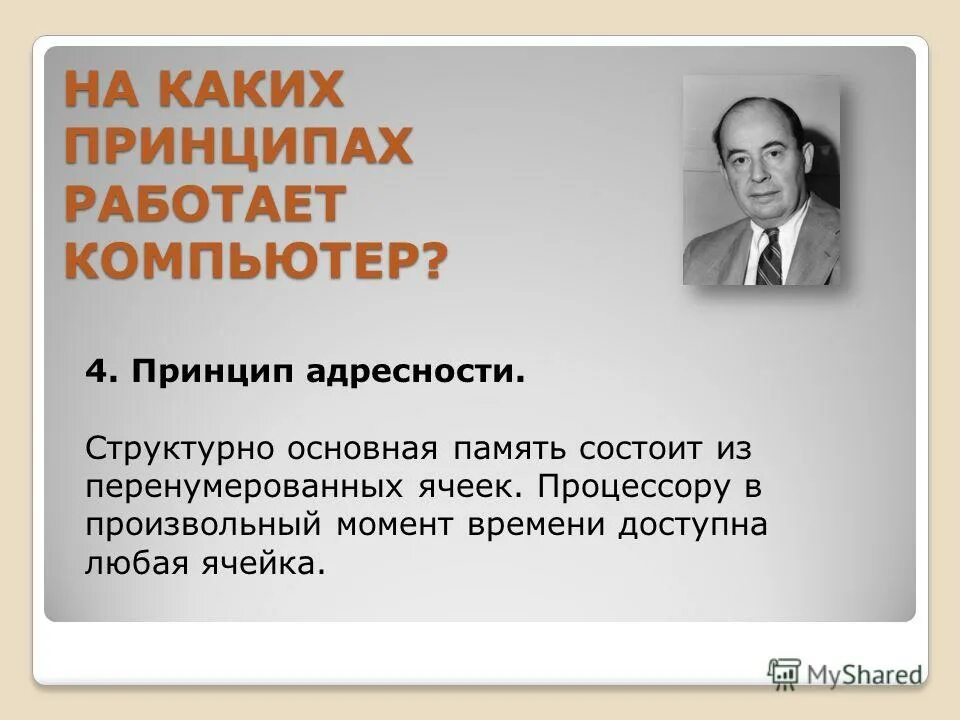 НА КАКИХ ПРИНЦИПАХ РАБОТАЕТ КОМПЬЮТЕР?

4. Принцип адресности.

Структурно основная память состоит из перенумерованных ячеек. Процессору в произвольный момент времени доступна любая ячейка.

MyShared